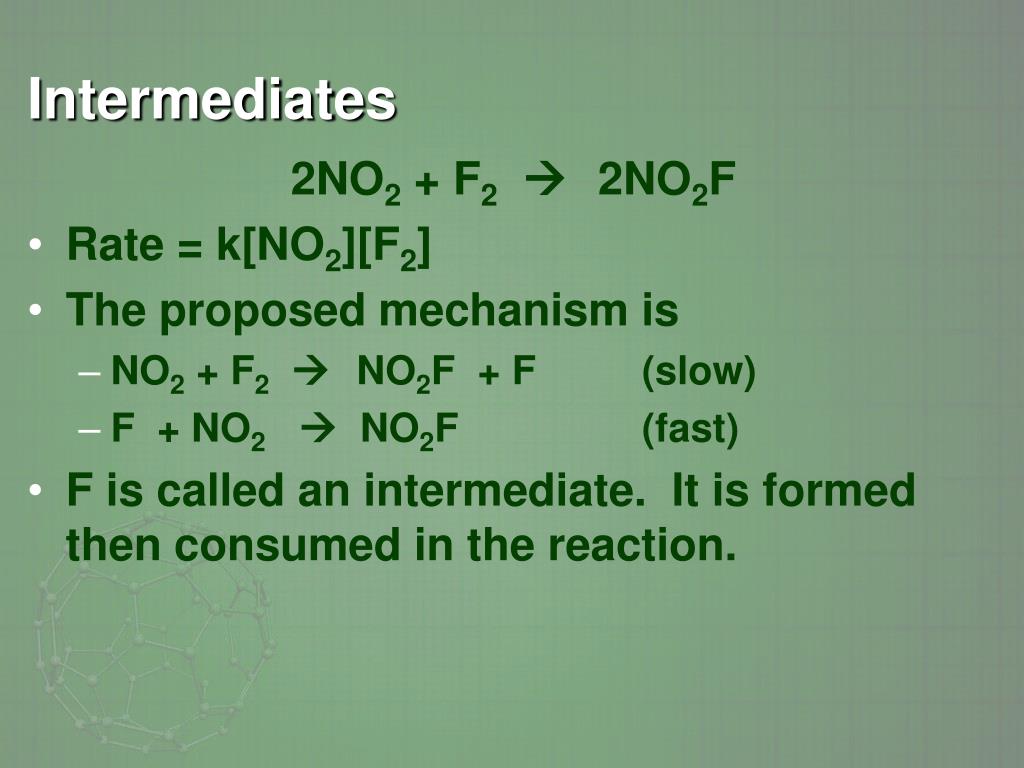 Intermediates

$2NO_2 + F_2 \rightarrow 2NO_2F$

• Rate = $k[NO_2][F_2]$
• The proposed mechanism is
– $NO_2 + F_2 \rightarrow NO_2F + F$ (slow)
– $F + NO_2 \rightarrow NO_2F$ (fast)
• F is called an intermediate. It is formed then consumed in the reaction.